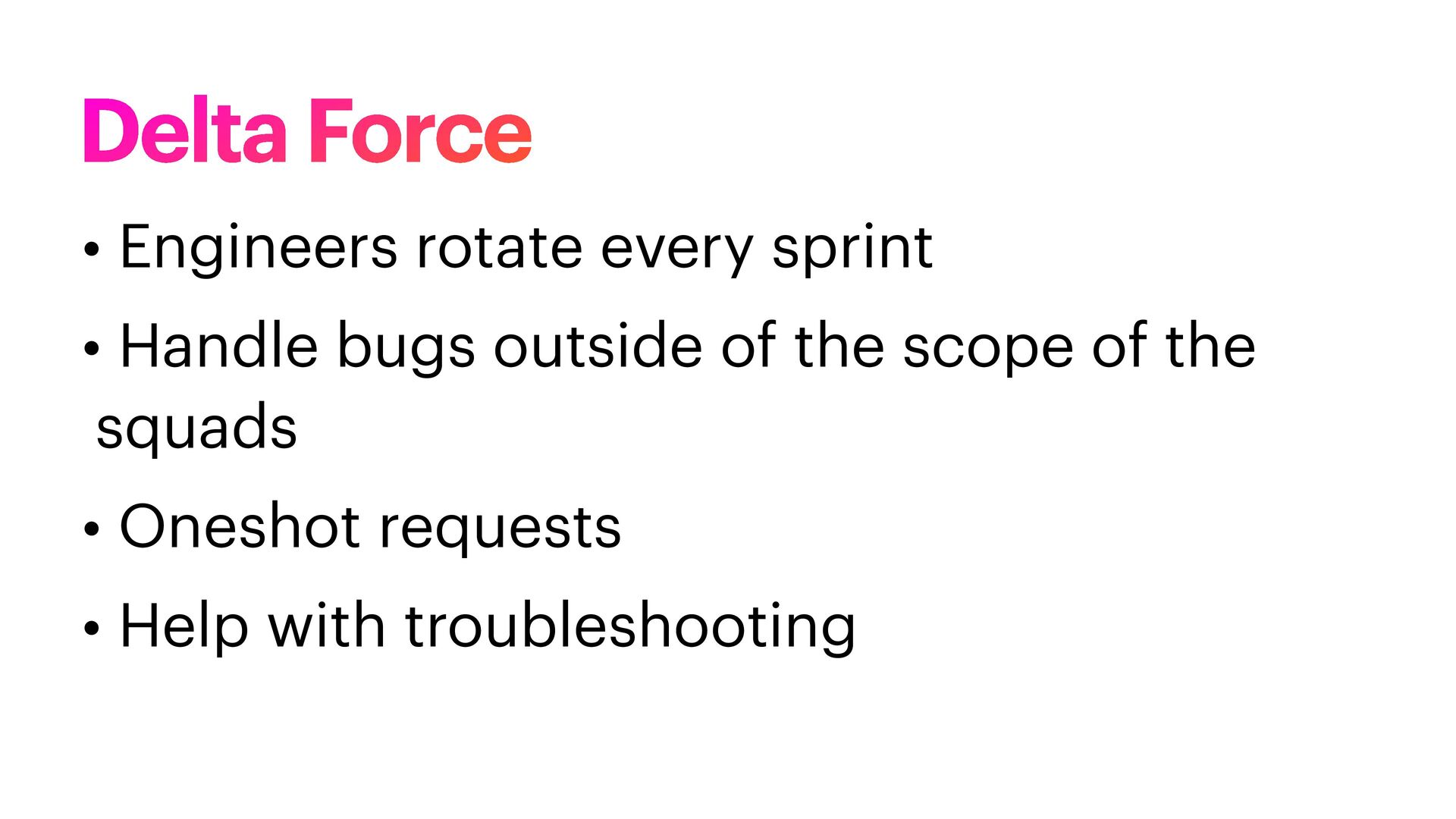 Delta Force

• Engineers rotate every sprint

• Handle bugs outside of the scope of the squads

• Oneshot requests

• Help with troubleshooting